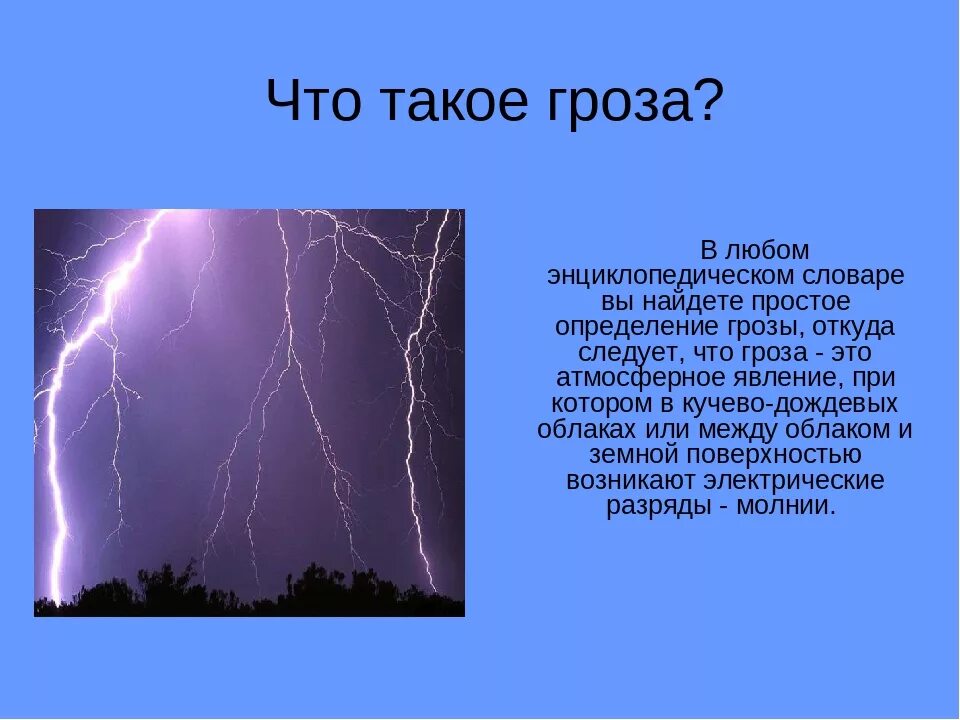 Что такое гроза?

В любом энциклопедическом словаре вы найдете простое определение грозы, откуда следует, что гроза - это атмосферное явление, при котором в кучево-дождевых облаках или между облаком и земной поверхностью возникают электрические разряды - молнии.